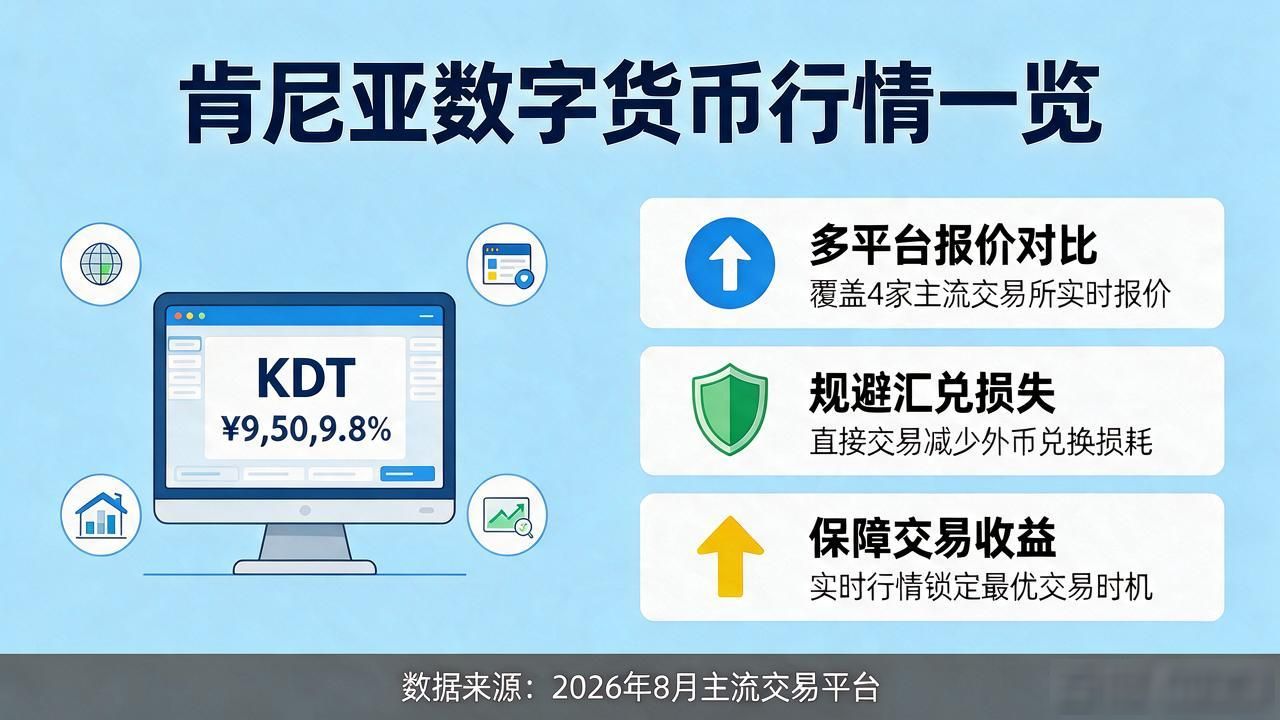 肯尼亚数字货币行情一览

KDT
¥9,50,9.8%

多平台报价对比
覆盖4家主流交易所实时报价

规避汇兑损失
直接交易减少外币兑换损耗

保障交易收益
实时行情锁定最优交易时机

数据来源：2026年8月主流交易平台